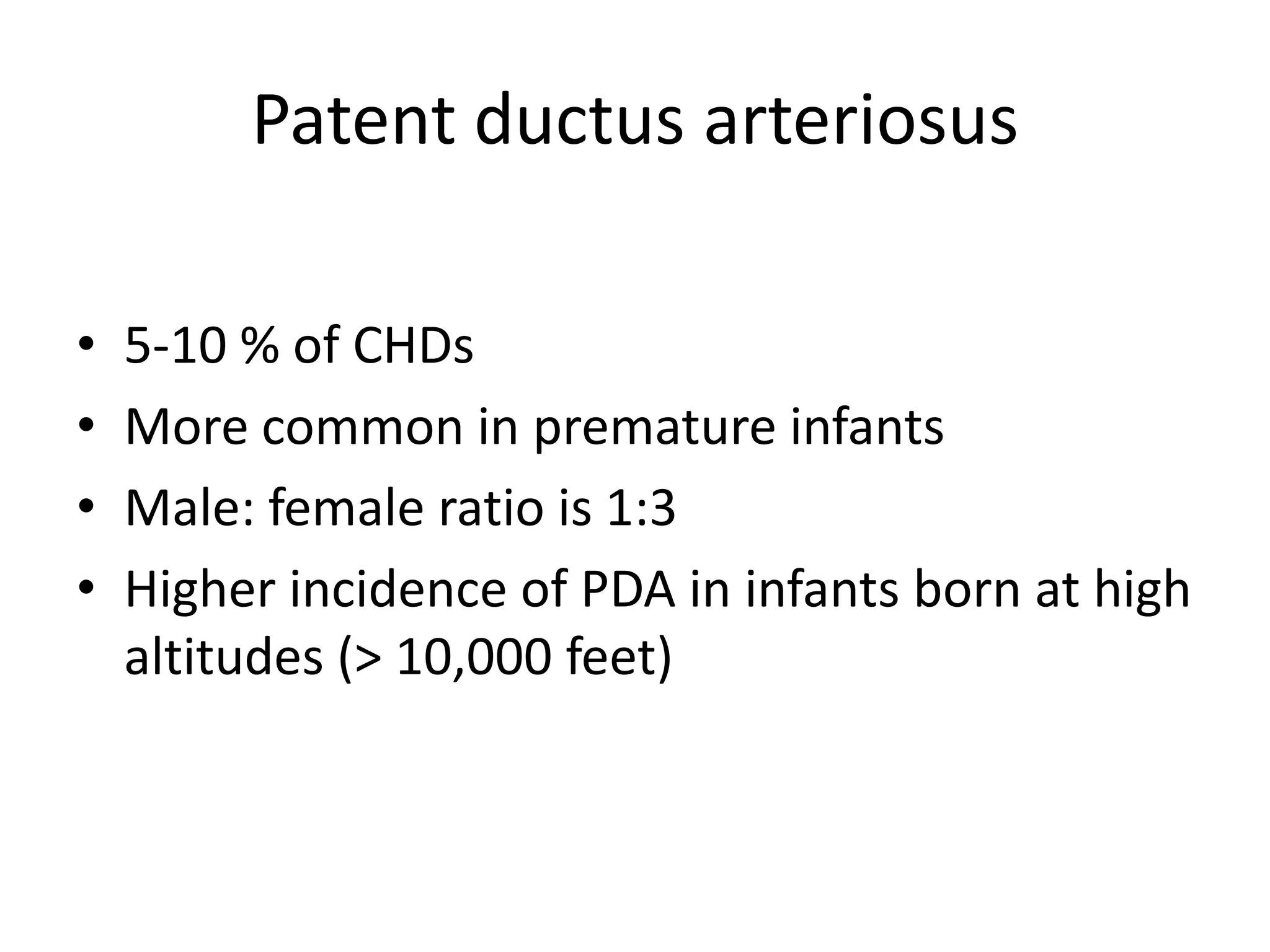 Patent ductus arteriosus

• 5-10 % of CHDs
• More common in premature infants
• Male: female ratio is 1:3
• Higher incidence of PDA in infants born at high altitudes (> 10,000 feet)